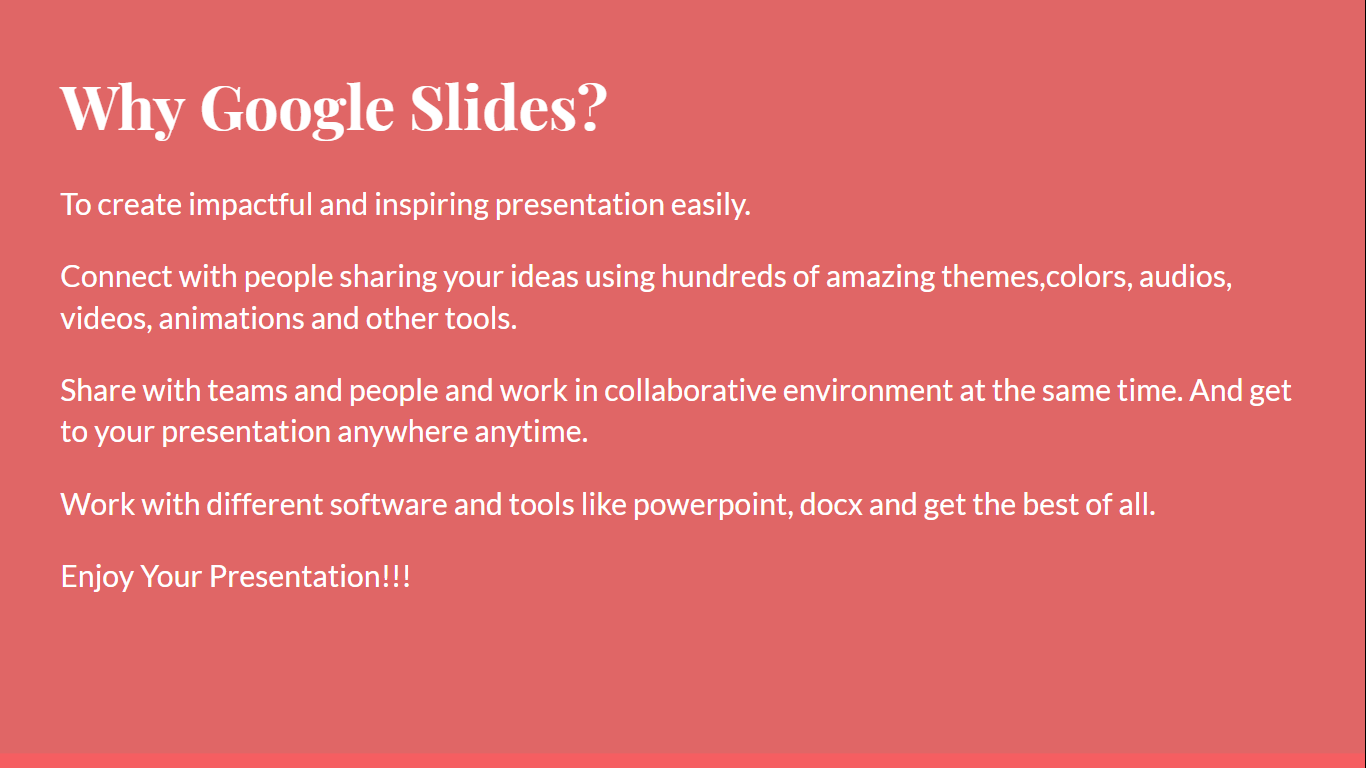 Why Google Slides?

To create impactful and inspiring presentation easily.

Connect with people sharing your ideas using hundreds of amazing themes,colors, audios, videos, animations and other tools.

Share with teams and people and work in collaborative environment at the same time. And get to your presentation anywhere anytime.

Work with different software and tools like powerpoint, docx and get the best of all.

Enjoy Your Presentation!!!